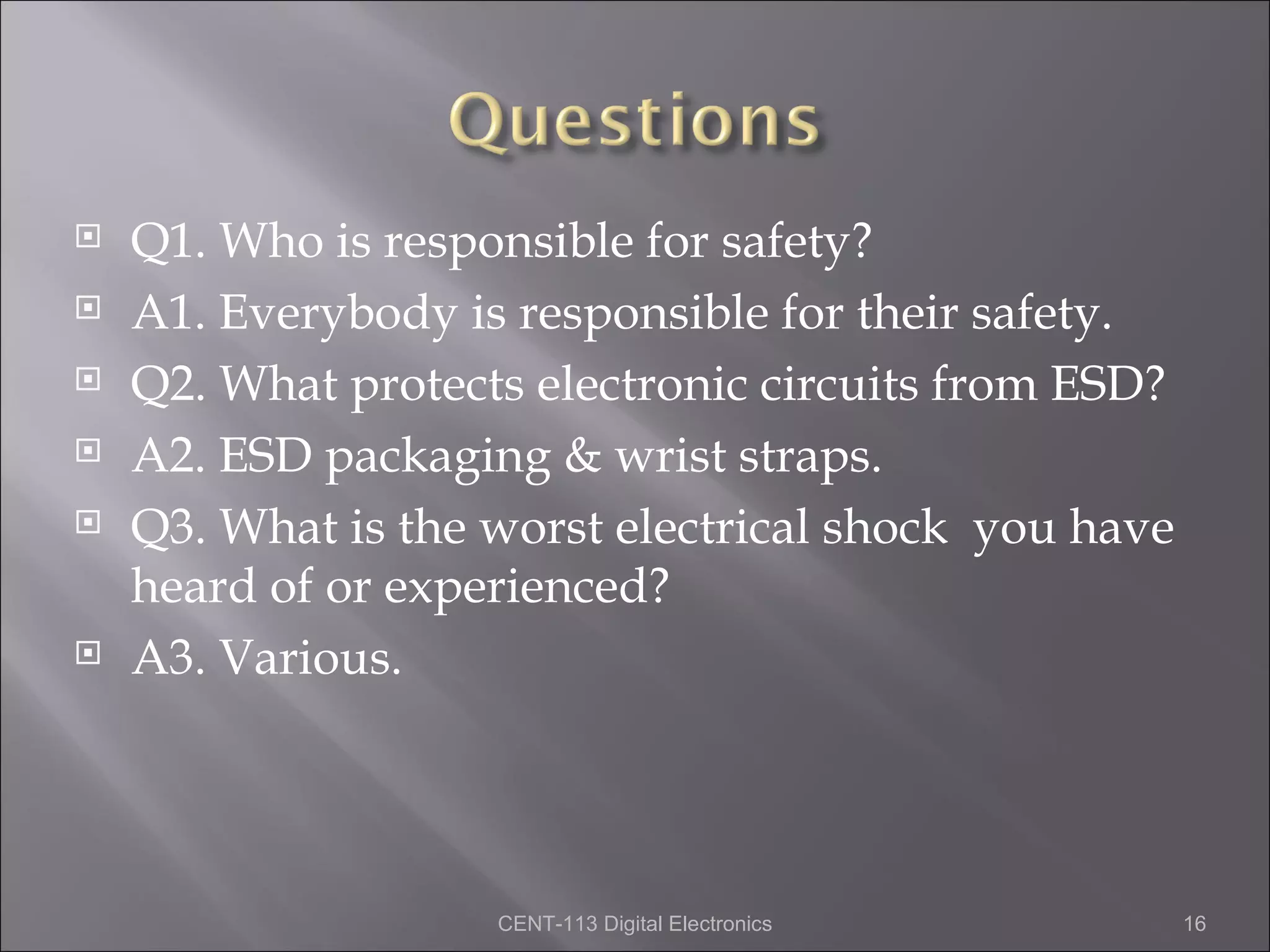 Questions

Q1. Who is responsible for safety?

A1. Everybody is responsible for their safety.

Q2. What protects electronic circuits from ESD?

A2. ESD packaging & wrist straps.

Q3. What is the worst electrical shock you have heard of or experienced?

A3. Various.

CENT-113 Digital Electronics

16